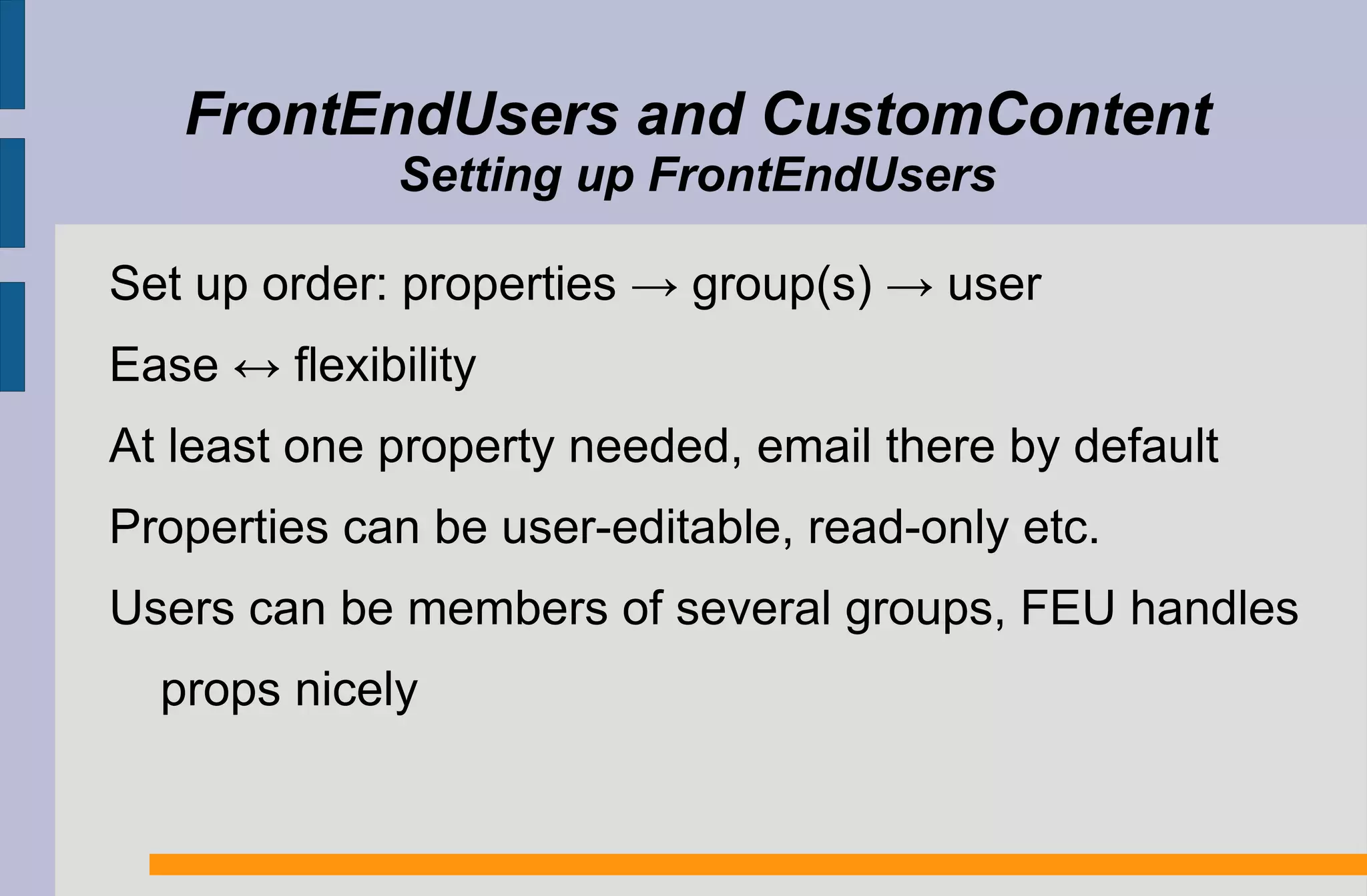 FrontEndUsers and CustomContent
Setting up FrontEndUsers

Set up order: properties → group(s) → user

Ease ↔ flexibility

At least one property needed, email there by default

Properties can be user-editable, read-only etc.

Users can be members of several groups, FEU handles props nicely